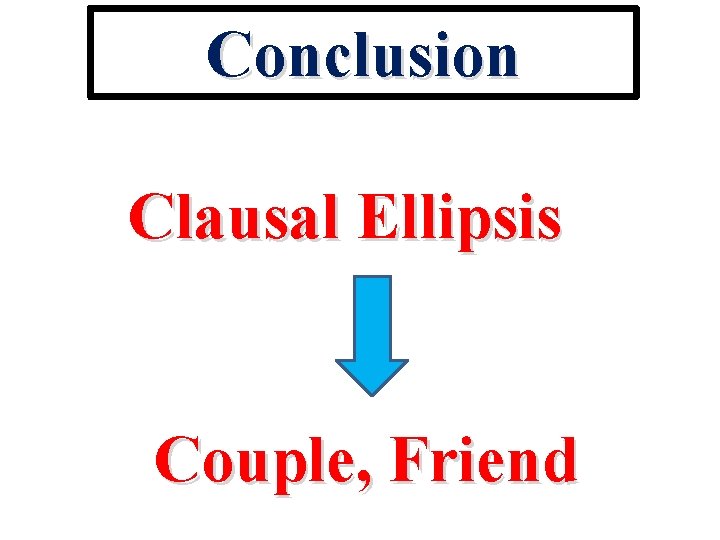 Conclusion

Clausal Ellipsis

Couple, Friend